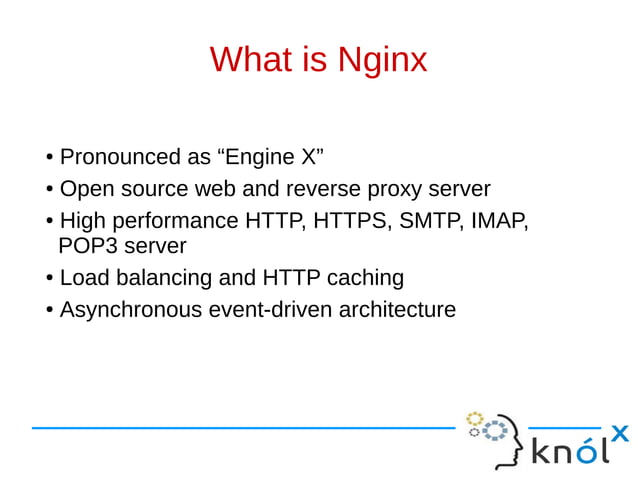 What is Nginx

• Pronounced as “Engine X”
• Open source web and reverse proxy server
• High performance HTTP, HTTPS, SMTP, IMAP, POP3 server
• Load balancing and HTTP caching
• Asynchronous event-driven architecture

knólx